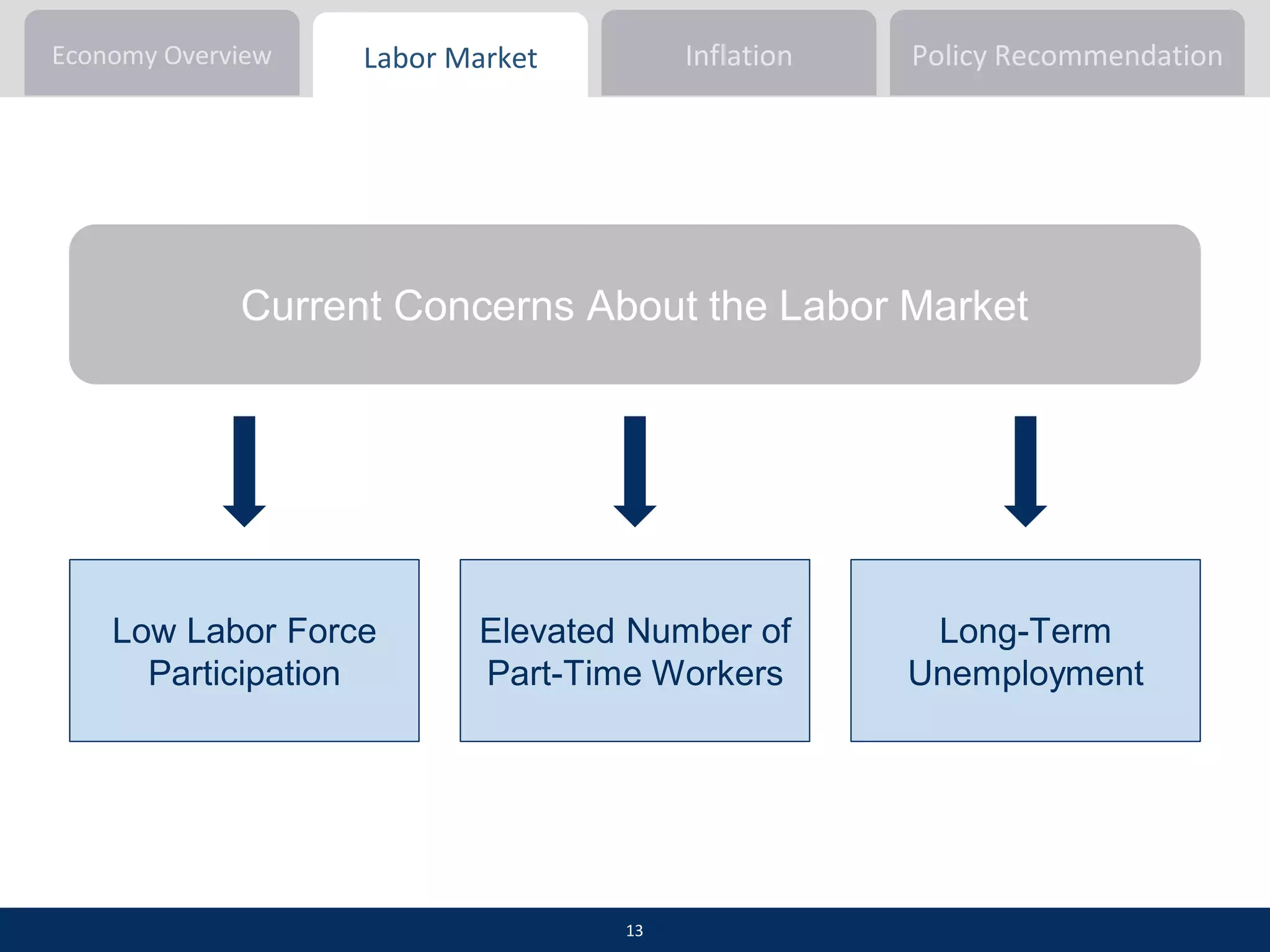 Economy Overview

Labor Market

Inflation

Policy Recommendation

Current Concerns About the Labor Market

Low Labor Force Participation

Elevated Number of Part-Time Workers

Long-Term Unemployment

13